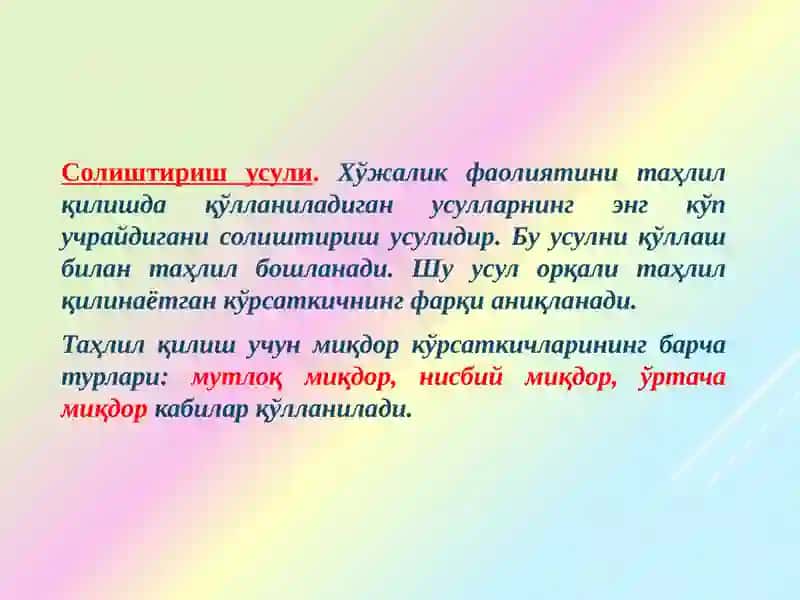 Солиштириш усули. Хўжалик фаолиятини таҳлил қилишда қўлланиладиган усулларнинг энг кўп учрайдигани солиштириш усулидир. Бу усулни қўллаш билан таҳлил бошланади. Шу усул орқали таҳлил қилинаётган кўрсаткичнинг фарқи аниқланади.

Таҳлил қилиш учун миқдор кўрсаткичларининг барча турлари: мутлоқ миқдор, нисбий миқдор, ўртача миқдор кабилар қўлланилади.